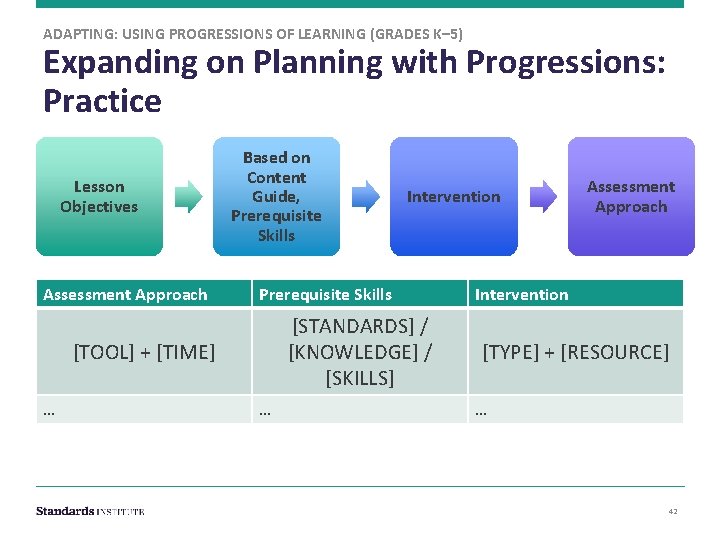 ADAPTING: USING PROGRESSIONS OF LEARNING (GRADES K–5)

Expanding on Planning with Progressions: Practice

Lesson Objectives

Based on Content Guide, Prerequisite Skills

Intervention

Assessment Approach

| Assessment Approach | Prerequisite Skills | Intervention |
|---|---|---|
| [TOOL] + [TIME] | [STANDARDS] / [KNOWLEDGE] / [SKILLS] | [TYPE] + [RESOURCE] |
| … | … | … |

Standards INSTITUTE

42